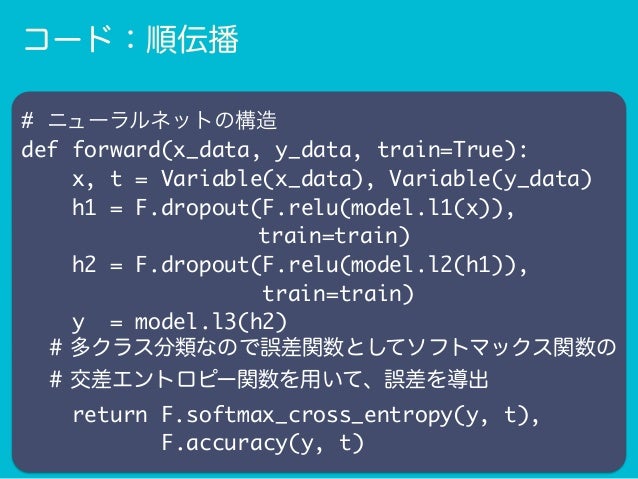 コード：順伝播

# ニューラルネットの構造
def forward(x_data, y_data, train=True):
    x, t = Variable(x_data), Variable(y_data)
    h1 = F.dropout(F.relu(model.l1(x)),
                   train=train)
    h2 = F.dropout(F.relu(model.l2(h1)),
                   train=train)
    y  = model.l3(h2)
  # 多クラス分類なので誤差関数としてソフトマックス関数の
  # 交差エントロピー関数を用いて、誤差を導出
    return F.softmax_cross_entropy(y, t),
           F.accuracy(y, t)